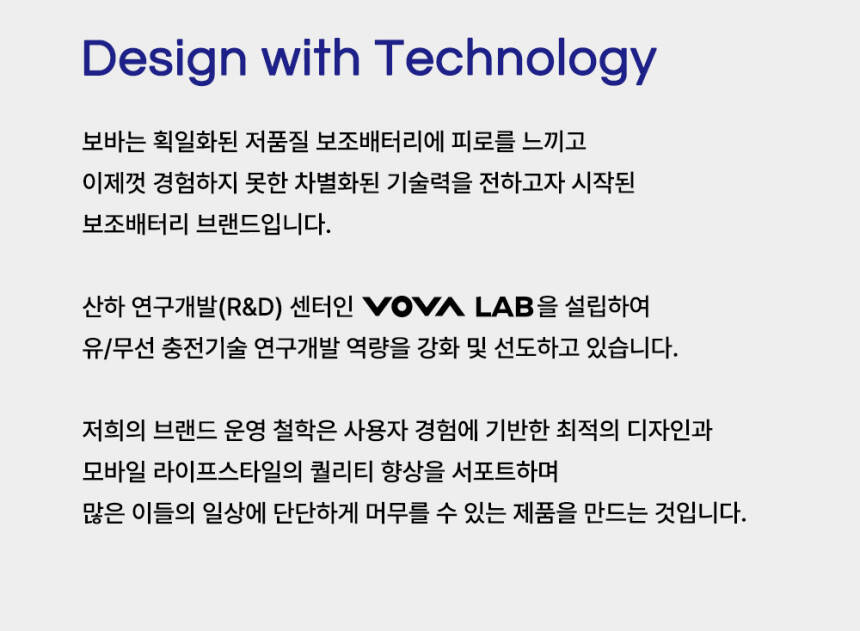 Design with Technology

보바는 획일화된 저품질 보조배터리에 피로를 느끼고 이제껏 경험하지 못한 차별화된 기술력을 전하고자 시작된 보조배터리 브랜드입니다.

산하 연구개발(R&D) 센터인 VOVA LAB을 설립하여 유/무선 충전기술 연구개발 역량을 강화 및 선도하고 있습니다.

저희의 브랜드 운영 철학은 사용자 경험에 기반한 최적의 디자인과 모바일 라이프스타일의 퀄리티 향상을 서포트하며 많은 이들의 일상에 단단하게 머무를 수 있는 제품을 만드는 것입니다.